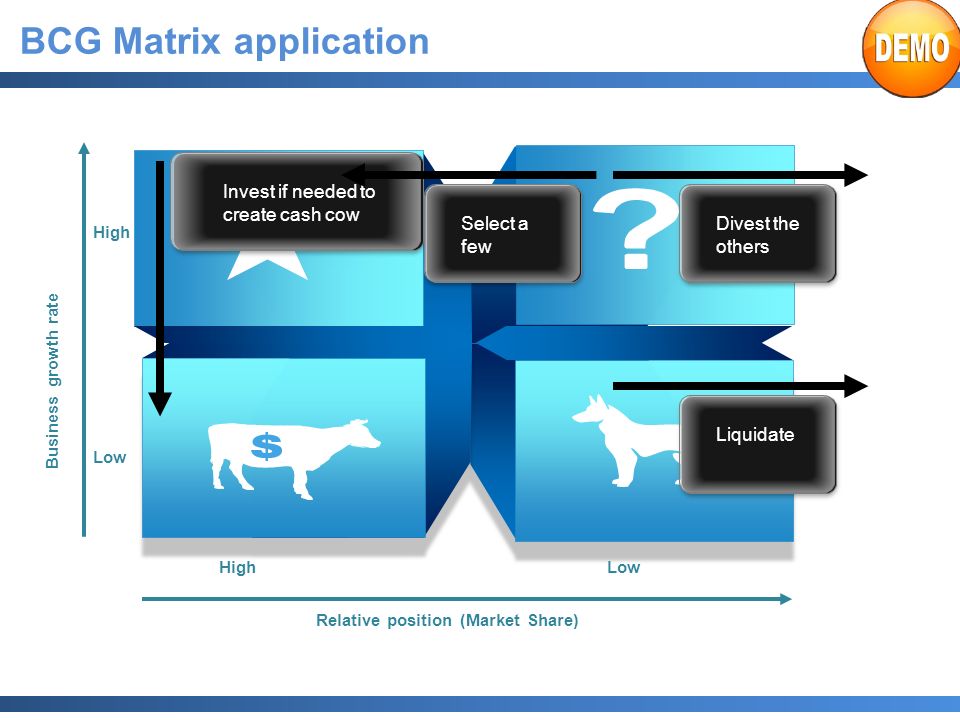 BCG Matrix application

DEMO

Business growth rate

High

Low

Invest if needed to create cash cow

Select a few

?

Divest the others

$

Liquidate

High

Low

Relative position (Market Share)